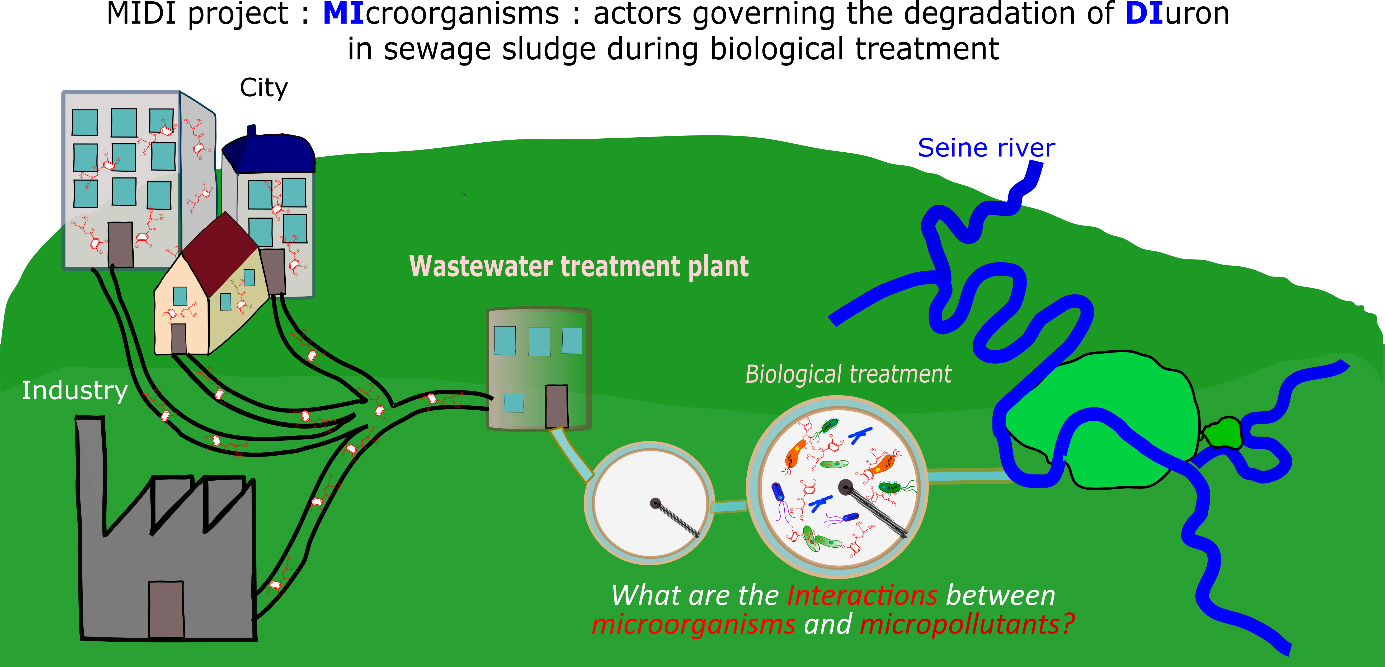 MIDI project : MIcroorganisms : actors governing the degradation of DIuron in sewage sludge during biological treatment

City

Seine river

Wastewater treatment plant

Industry

Biological treatment

What are the Interactions between microorganisms and micropollutants?